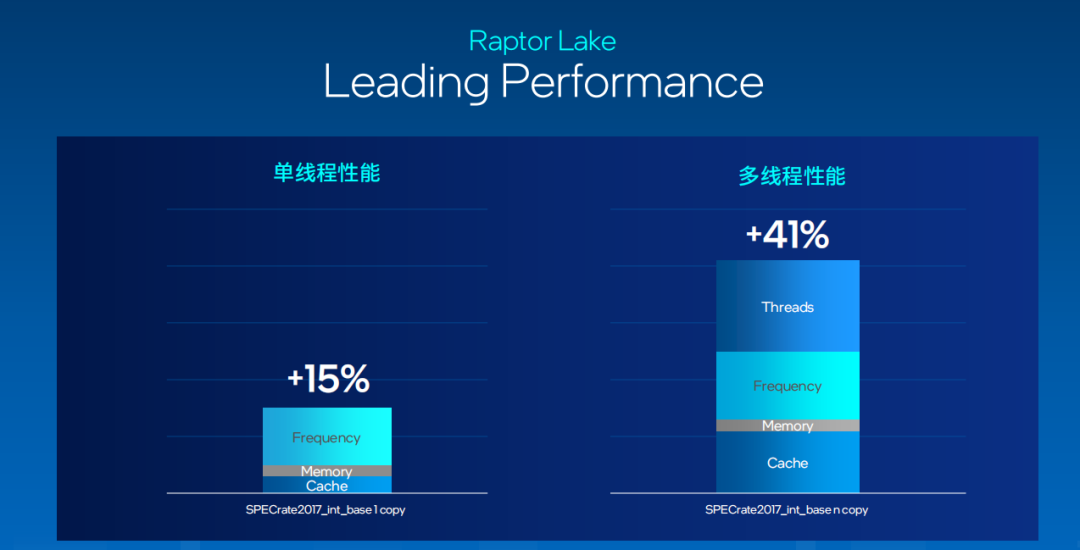 Raptor Lake
Leading Performance

单线程性能

+15%

Frequency
Memory
Cache

SPECrate2017_int_base 1 copy

多线程性能

+41%

Threads
Frequency
Memory
Cache

SPECrate2017_int_base n copy